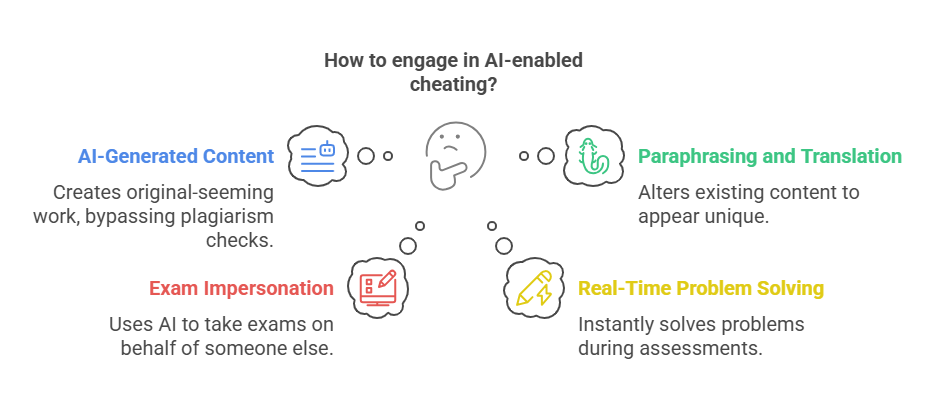 How to engage in AI-enabled cheating?

AI-Generated Content

Creates original-seeming work, bypassing plagiarism checks.

Paraphrasing and Translation

Alters existing content to appear unique.

Exam Impersonation

Uses AI to take exams on behalf of someone else.

Real-Time Problem Solving

Instantly solves problems during assessments.